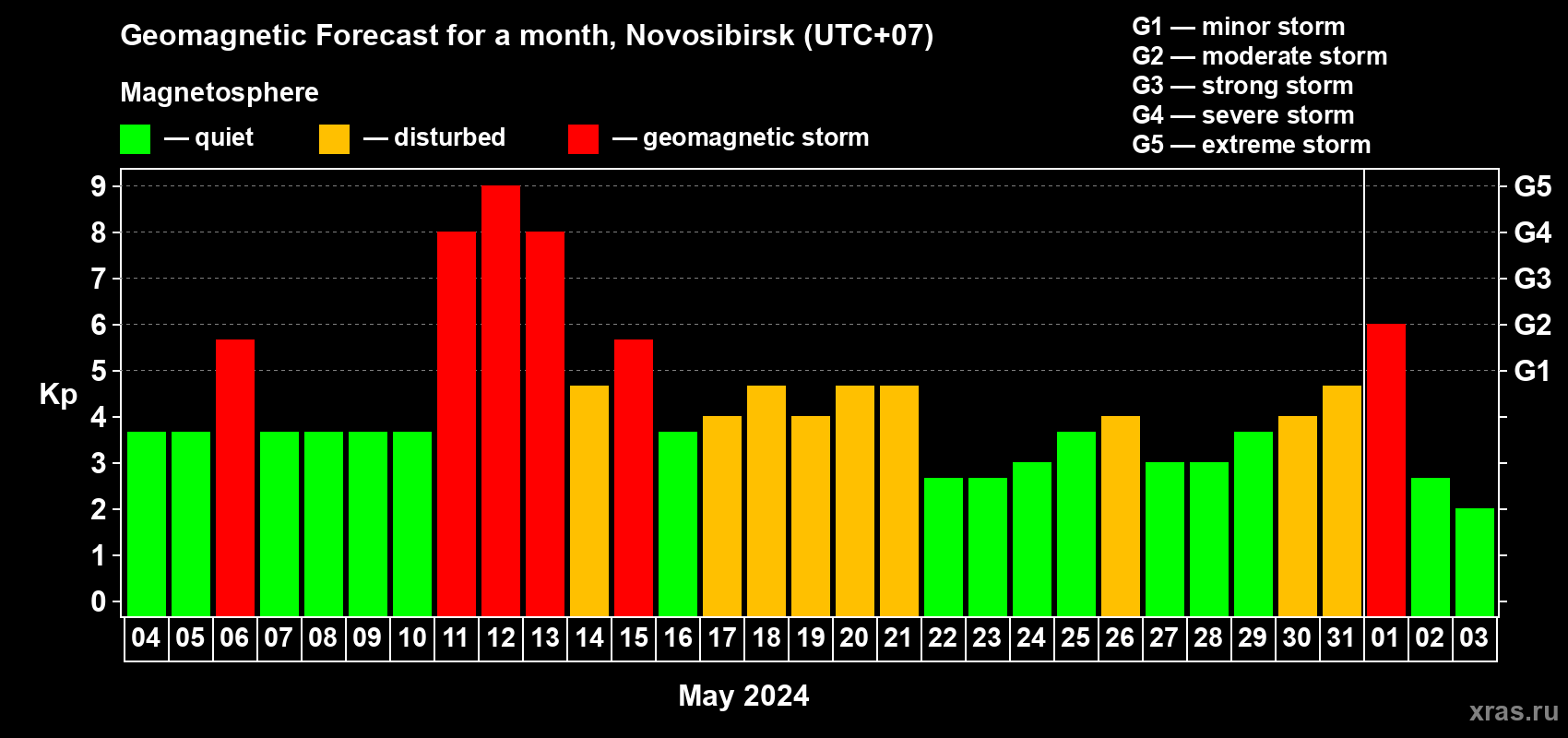 Geomagnetic Forecast for a month, Novosibirsk (UTC+07)

Magnetosphere

— quiet — disturbed — geomagnetic storm

G1 — minor storm
G2 — moderate storm
G3 — strong storm
G4 — severe storm
G5 — extreme storm

Kp

9
8
7
6
5
4
3
2
1
0

G5
G4
G3
G2
G1

04 05 06 07 08 09 10 11 12 13 14 15 16 17 18 19 20 21 22 23 24 25 26 27 28 29 30 31 01 02 03

May 2024

xras.ru